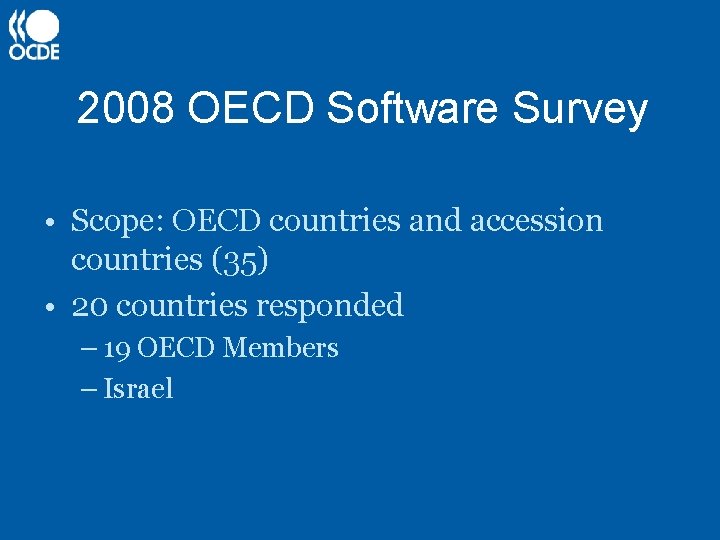 OCDE

2008 OECD Software Survey

• Scope: OECD countries and accession countries (35)
• 20 countries responded
– 19 OECD Members
– Israel